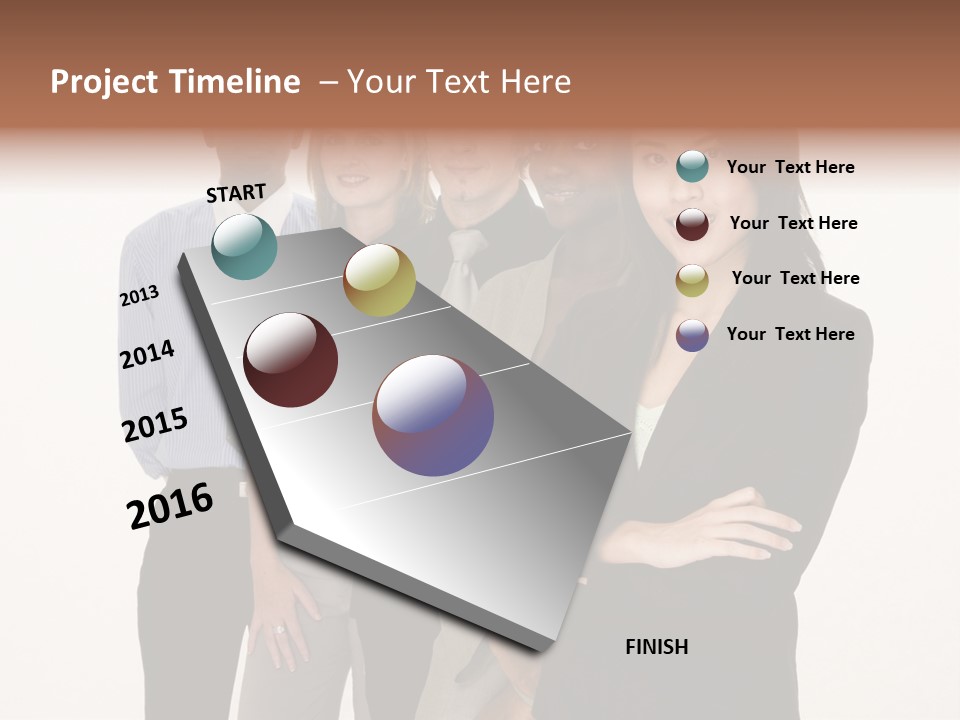 Project Timeline – Your Text Here

START

2013

2014

2015

2016

FINISH

Your Text Here

Your Text Here

Your Text Here

Your Text Here